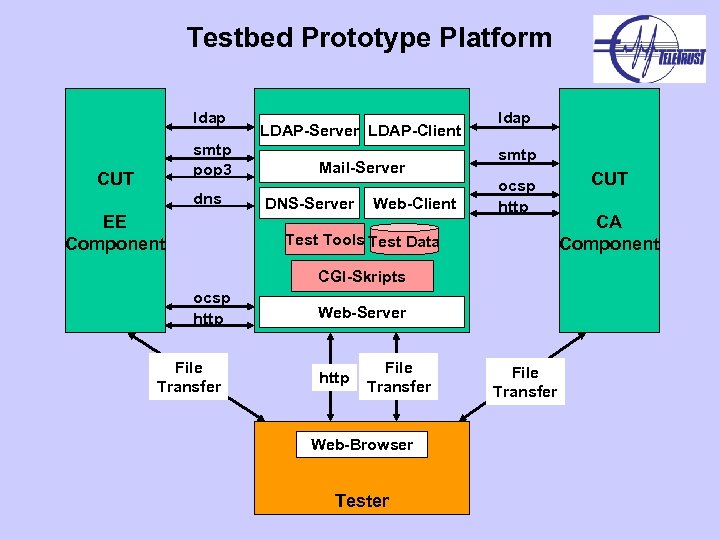 Testbed Prototype Platform

TELETRUST

CUT

EE
Component

ldap

smtp

pop3

dns

ocsp

http

LDAP-Server

LDAP-Client

Mail-Server

DNS-Server

Web-Client

Test Tools

Test Data

CGI-Skripts

Web-Server

ldap

smtp

ocsp

http

CUT

CA
Component

File
Transfer

http

File
Transfer

File
Transfer

Web-Browser

Tester